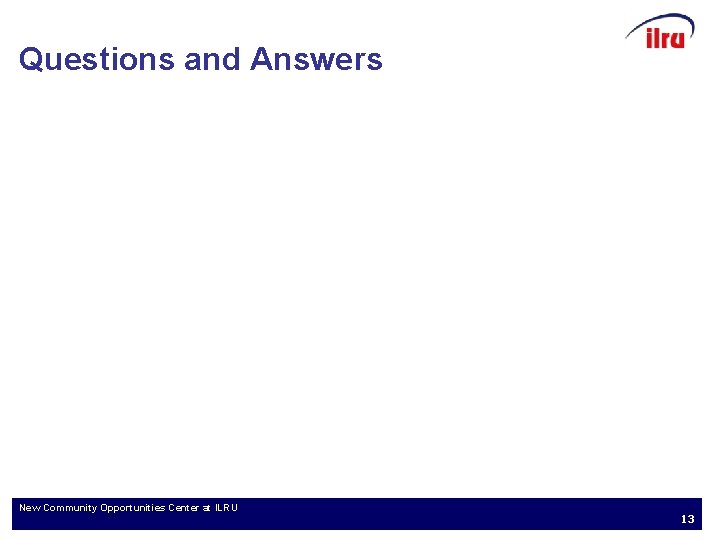 ilru

Questions and Answers

New Community Opportunities Center at ILRU

13